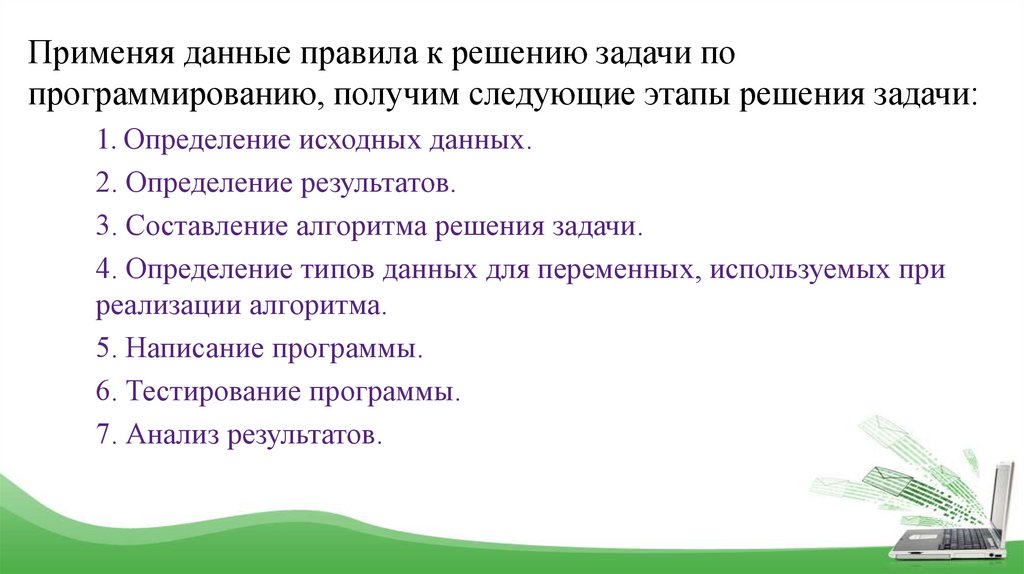 Применяя данные правила к решению задачи по программированию, получим следующие этапы решения задачи:

1. Определение исходных данных.

2. Определение результатов.

3. Составление алгоритма решения задачи.

4. Определение типов данных для переменных, используемых при реализации алгоритма.

5. Написание программы.

6. Тестирование программы.

7. Анализ результатов.